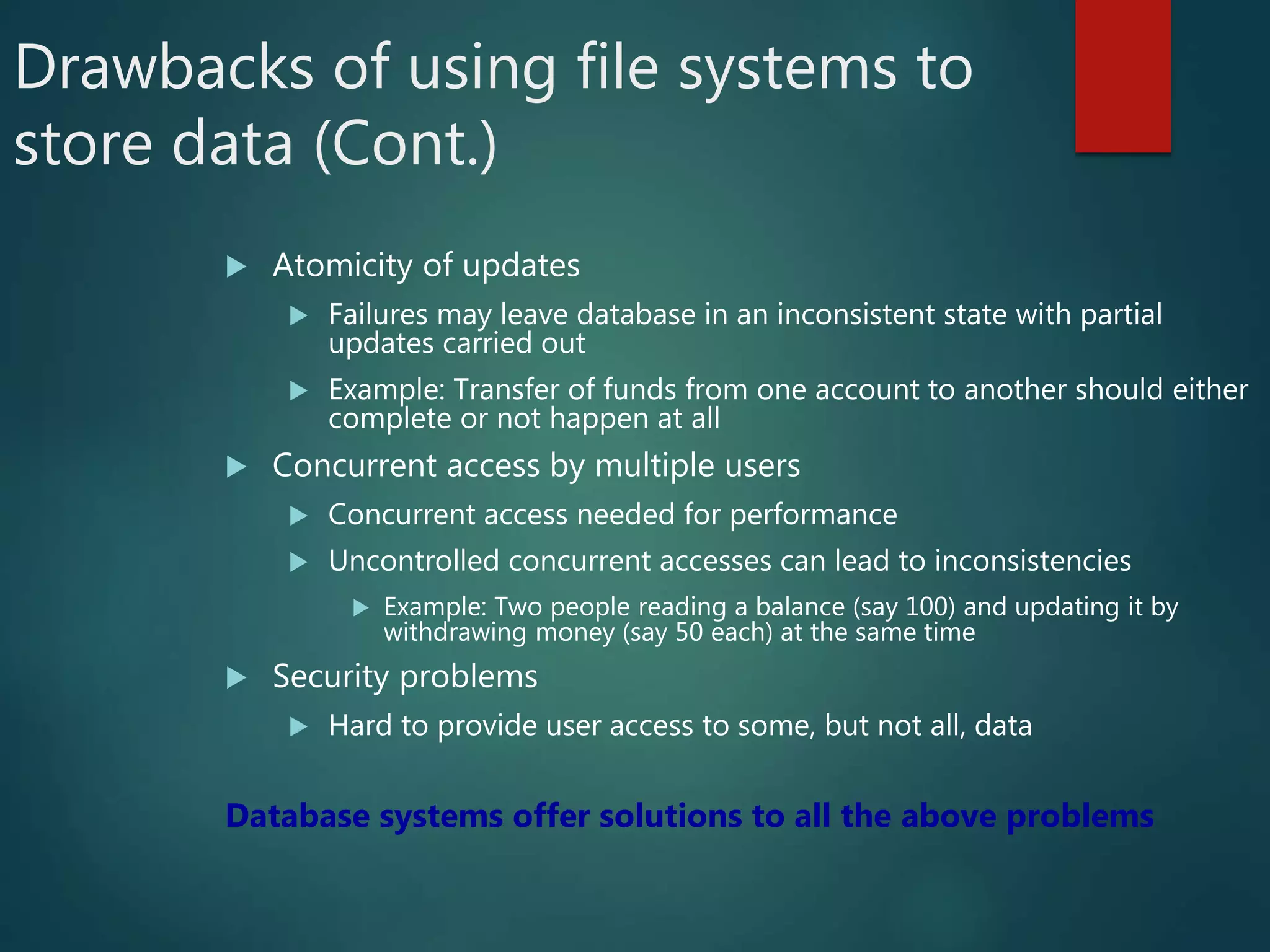 Drawbacks of using file systems to store data (Cont.)

Atomicity of updates

Failures may leave database in an inconsistent state with partial updates carried out

Example: Transfer of funds from one account to another should either complete or not happen at all

Concurrent access by multiple users

Concurrent access needed for performance

Uncontrolled concurrent accesses can lead to inconsistencies

Example: Two people reading a balance (say 100) and updating it by withdrawing money (say 50 each) at the same time

Security problems

Hard to provide user access to some, but not all, data

Database systems offer solutions to all the above problems